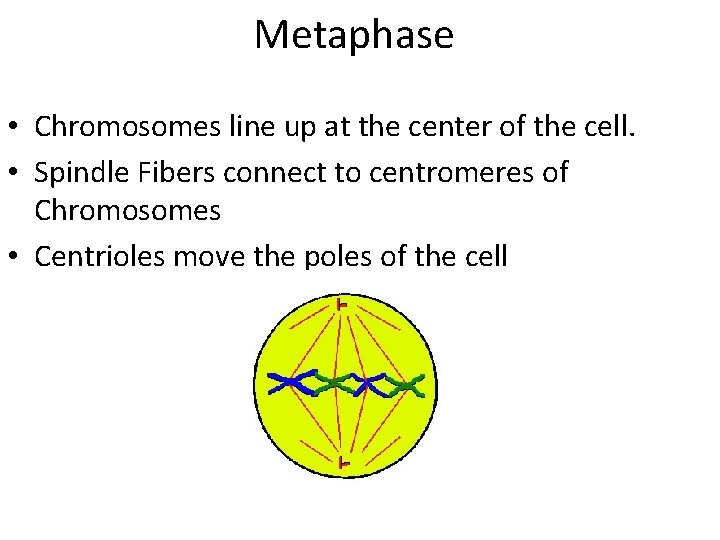 Metaphase

• Chromosomes line up at the center of the cell.
• Spindle Fibers connect to centromeres of Chromosomes
• Centrioles move the poles of the cell